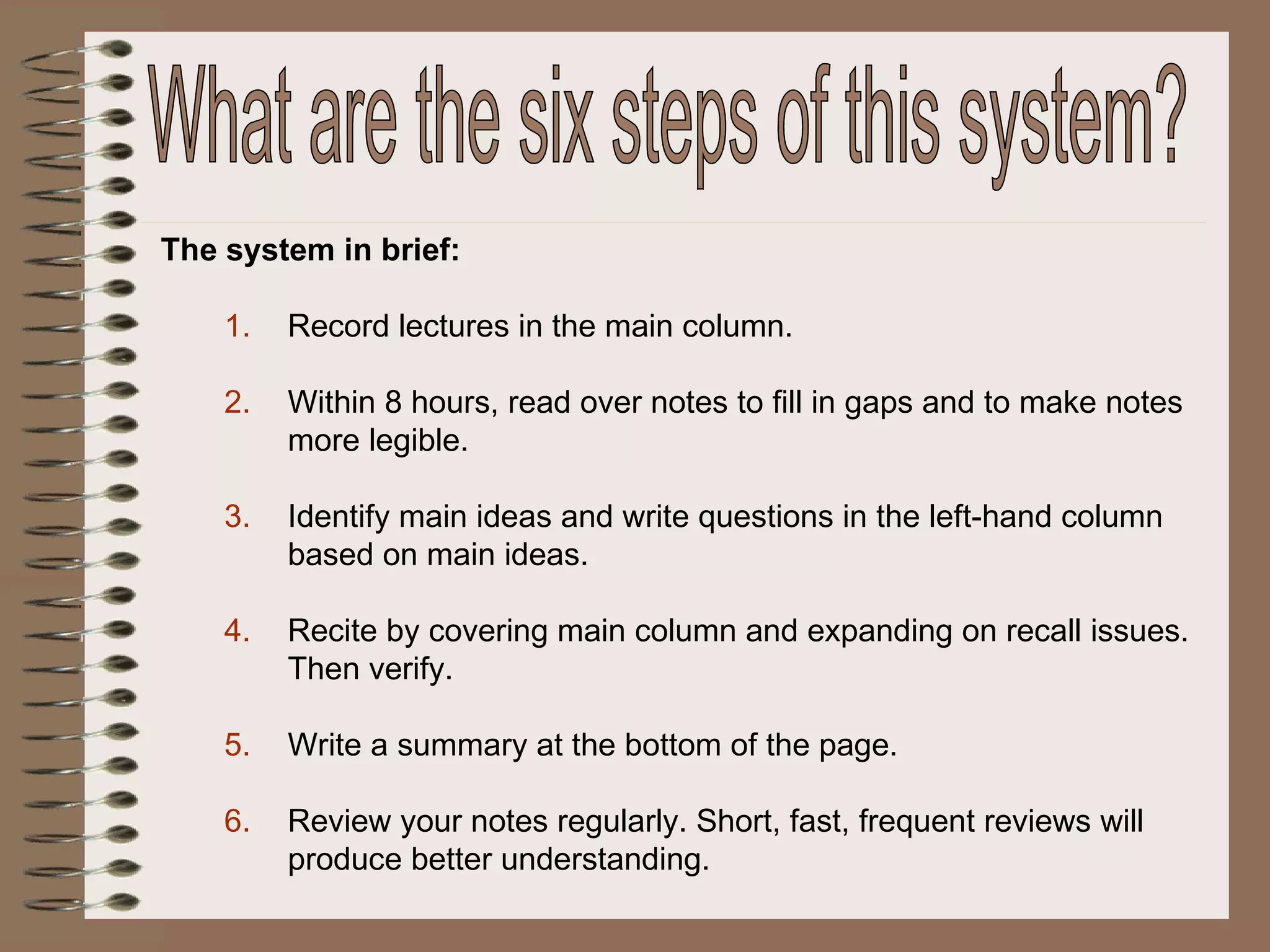 What are the six steps of this system?

The system in brief:

1. Record lectures in the main column.

2. Within 8 hours, read over notes to fill in gaps and to make notes more legible.

3. Identify main ideas and write questions in the left-hand column based on main ideas.

4. Recite by covering main column and expanding on recall issues. Then verify.

5. Write a summary at the bottom of the page.

6. Review your notes regularly. Short, fast, frequent reviews will produce better understanding.